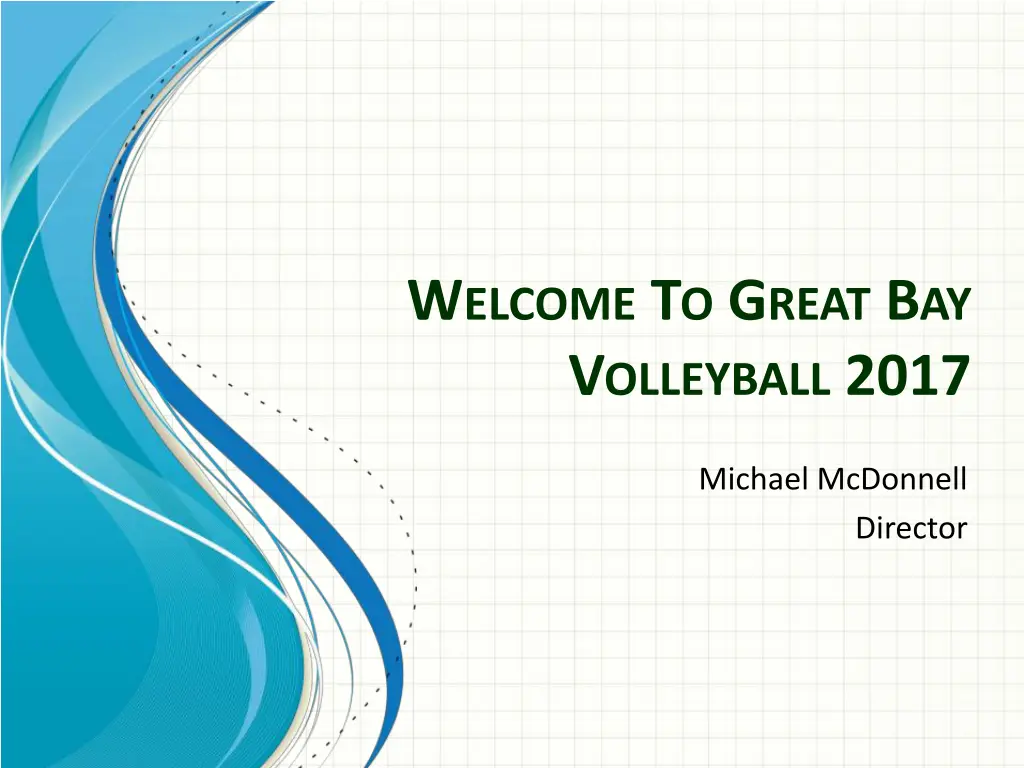 WELCOME TO GREAT BAY VOLLEYBALL 2017

Michael McDonnell
Director